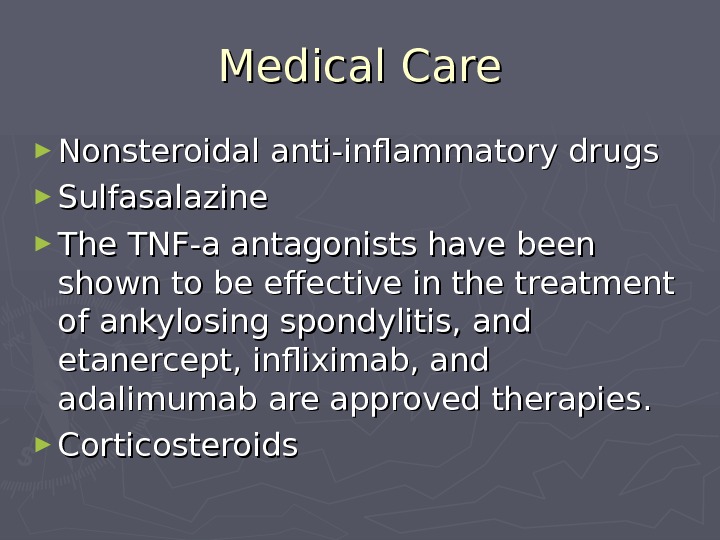 Medical Care

► Nonsteroidal anti-inflammatory drugs
► Sulfasalazine
► The TNF-a antagonists have been shown to be effective in the treatment of ankylosing spondylitis, and etanercept, infliximab, and adalimumab are approved therapies.
► Corticosteroids